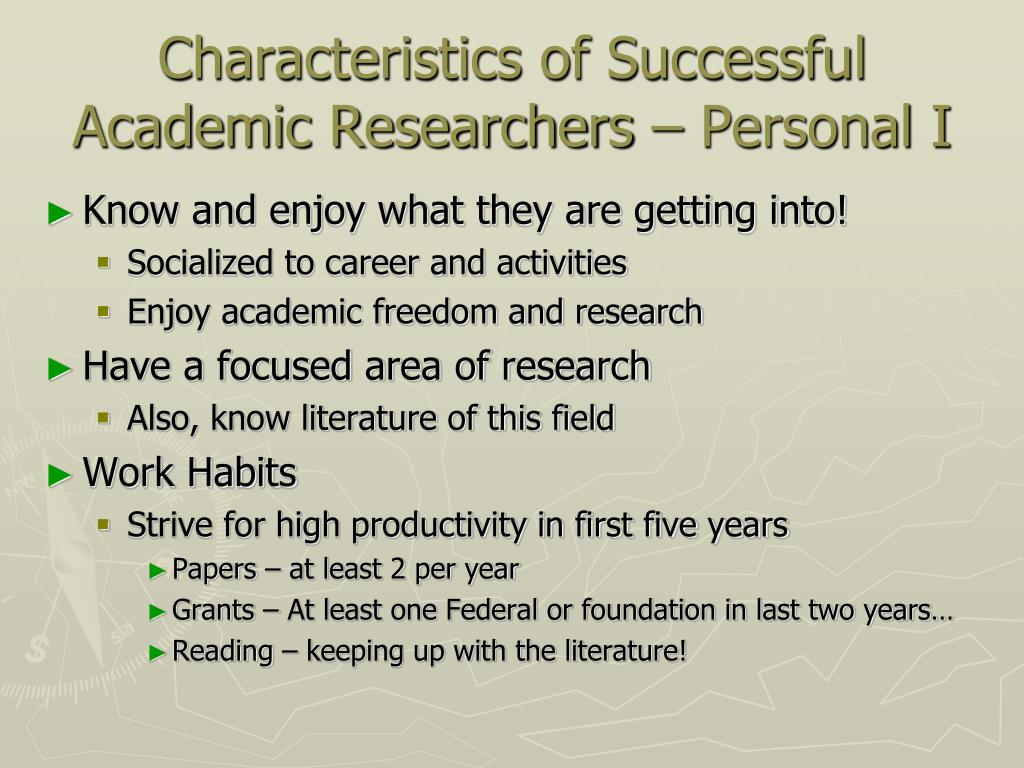 Characteristics of Successful Academic Researchers – Personal I

► Know and enjoy what they are getting into!
▪ Socialized to career and activities
▪ Enjoy academic freedom and research
► Have a focused area of research
▪ Also, know literature of this field
► Work Habits
▪ Strive for high productivity in first five years
► Papers – at least 2 per year
► Grants – At least one Federal or foundation in last two years…
► Reading – keeping up with the literature!